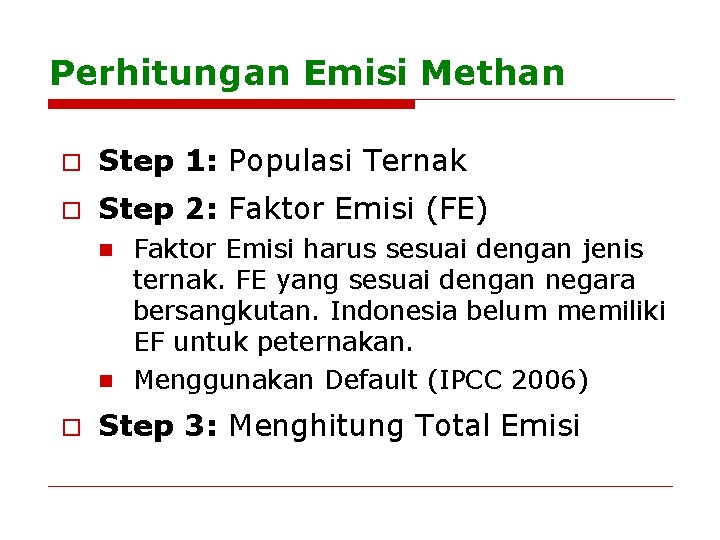 Perhitungan Emisi Methan

Step 1: Populasi Ternak

Step 2: Faktor Emisi (FE)

Faktor Emisi harus sesuai dengan jenis ternak. FE yang sesuai dengan negara bersangkutan. Indonesia belum memiliki EF untuk peternakan.

Menggunakan Default (IPCC 2006)

Step 3: Menghitung Total Emisi